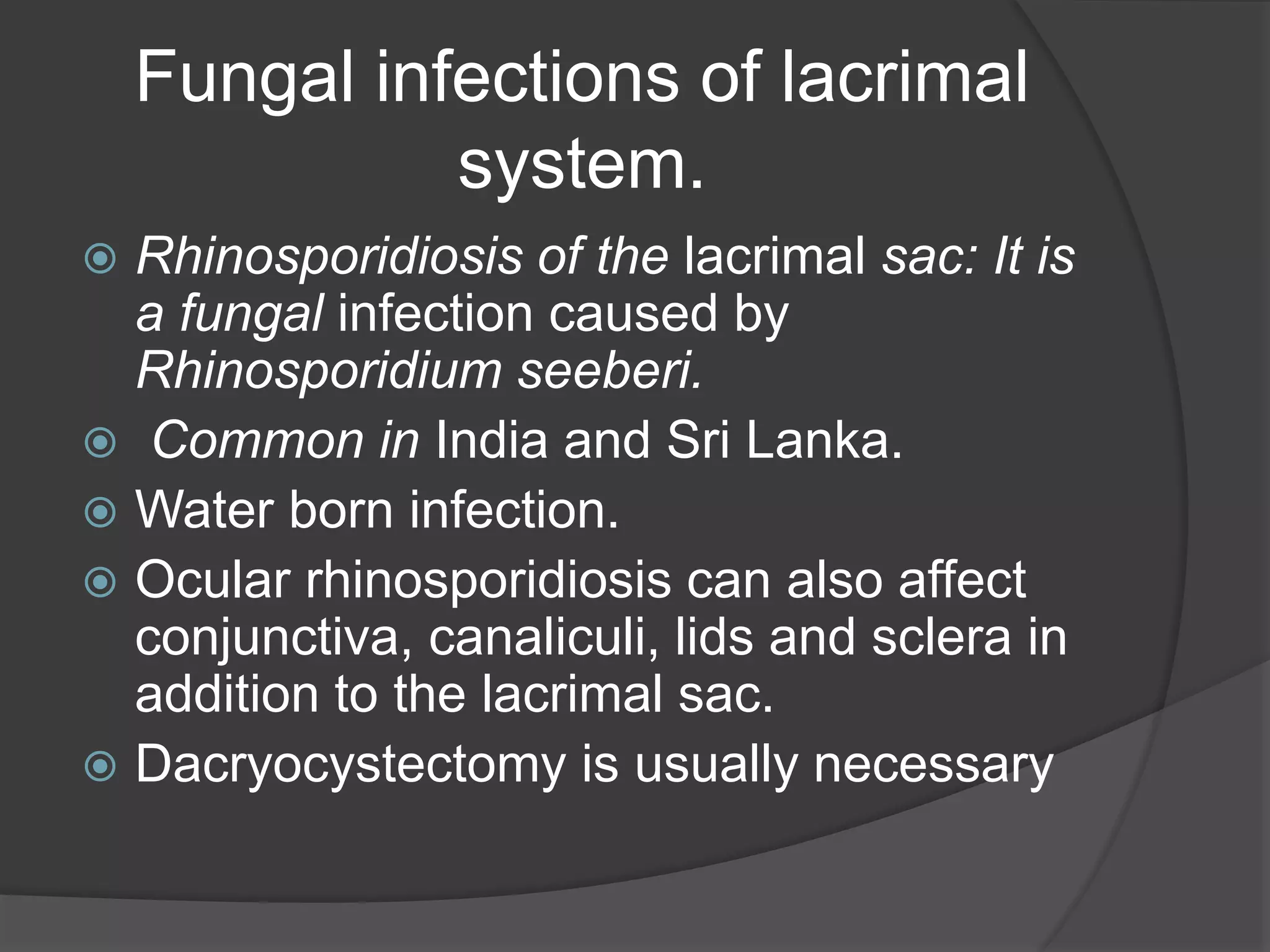 Fungal infections of lacrimal system.

Rhinosporidiosis of the lacrimal sac: It is a fungal infection caused by Rhinosporidium seeberi.

Common in India and Sri Lanka.

Water born infection.

Ocular rhinosporidiosis can also affect conjunctiva, canaliculi, lids and sclera in addition to the lacrimal sac.

Dacryocystectomy is usually necessary